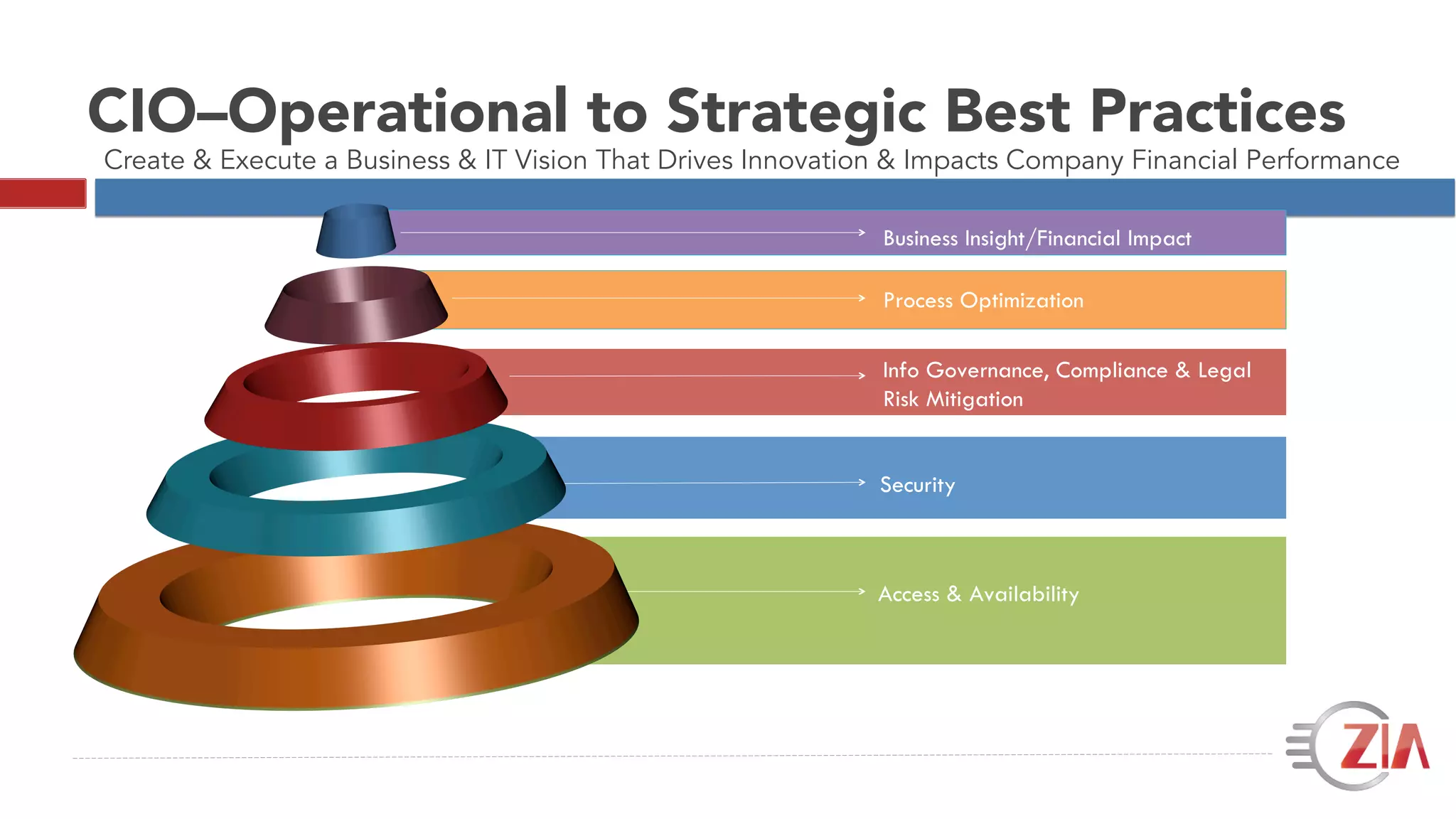 CIO–Operational to Strategic Best Practices

Create & Execute a Business & IT Vision That Drives Innovation & Impacts Company Financial Performance

Business Insight/Financial Impact

Process Optimization

Info Governance, Compliance & Legal Risk Mitigation

Security

Access & Availability

ZIA